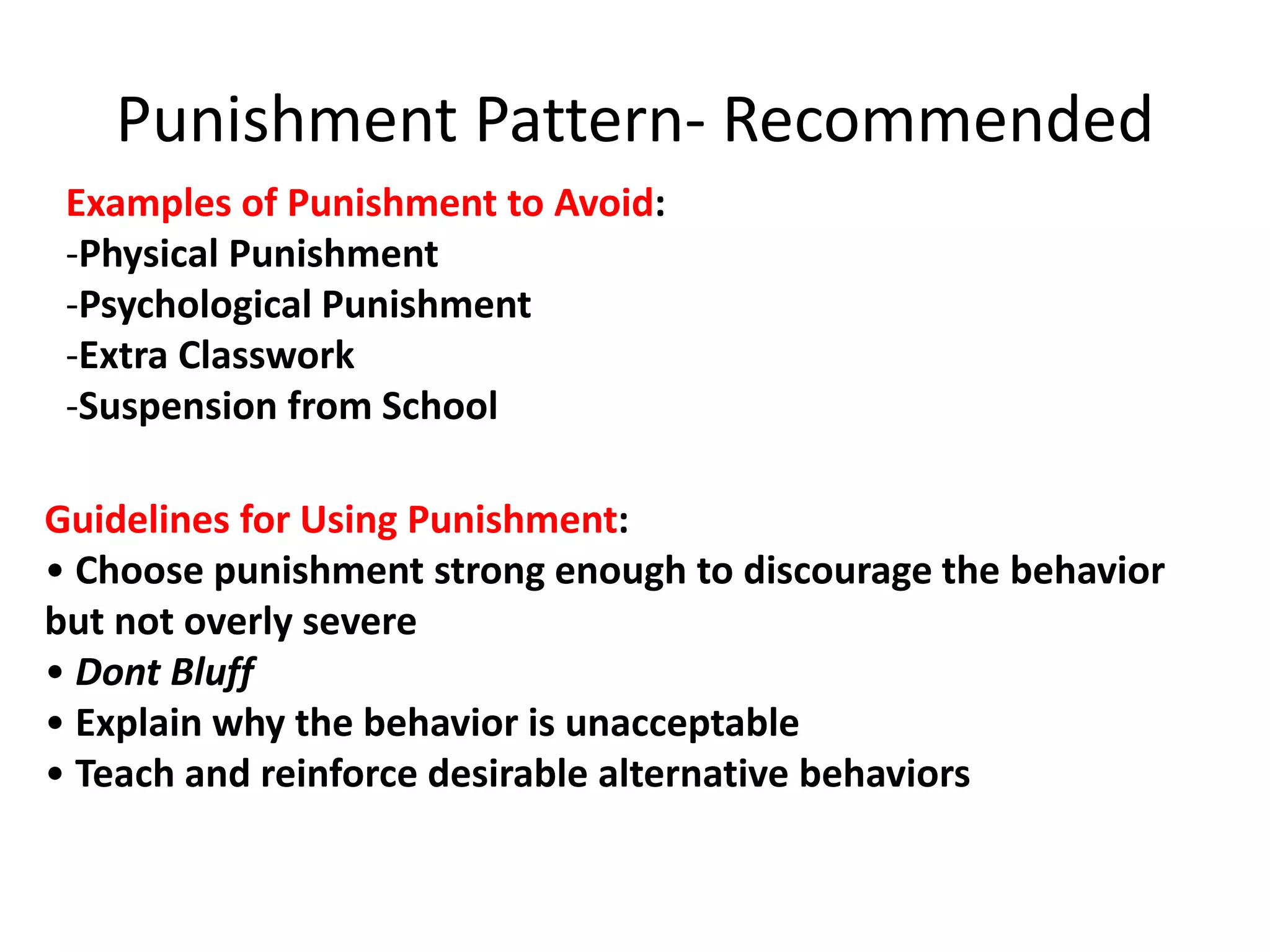 Punishment Pattern- Recommended

Examples of Punishment to Avoid:
-Physical Punishment
-Psychological Punishment
-Extra Classwork
-Suspension from School

Guidelines for Using Punishment:
• Choose punishment strong enough to discourage the behavior but not overly severe
• Dont Bluff
• Explain why the behavior is unacceptable
• Teach and reinforce desirable alternative behaviors